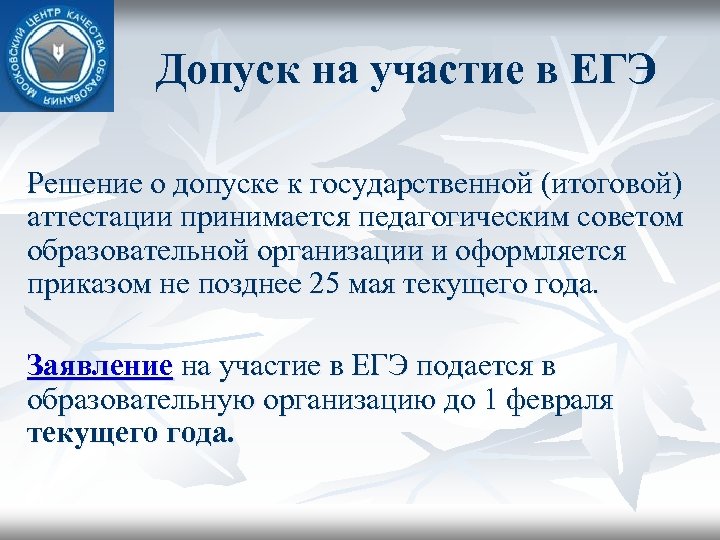 МОСКОВСКИЙ ЦЕНТР КАЧЕСТВА ОБРАЗОВАНИЯ

Допуск на участие в ЕГЭ

Решение о допуске к государственной (итоговой) аттестации принимается педагогическим советом образовательной организации и оформляется приказом не позднее 25 мая текущего года.

Заявление на участие в ЕГЭ подается в образовательную организацию до 1 февраля текущего года.